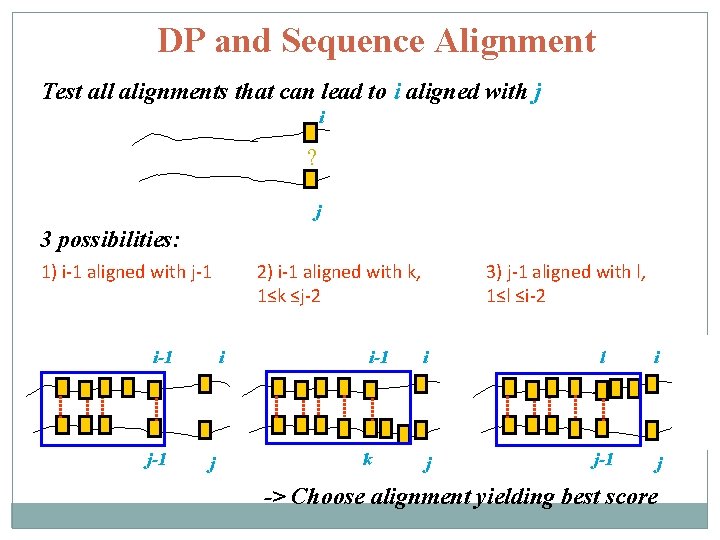 DP and Sequence Alignment

Test all alignments that can lead to i aligned with j

i

?

j

3 possibilities:

1) i-1 aligned with j-1

2) i-1 aligned with k, 1≤k ≤j-2

3) j-1 aligned with l, 1≤l ≤i-2

i-1 i

j-1 j

i-1 i

k j

l i

j-1 j

-> Choose alignment yielding best score